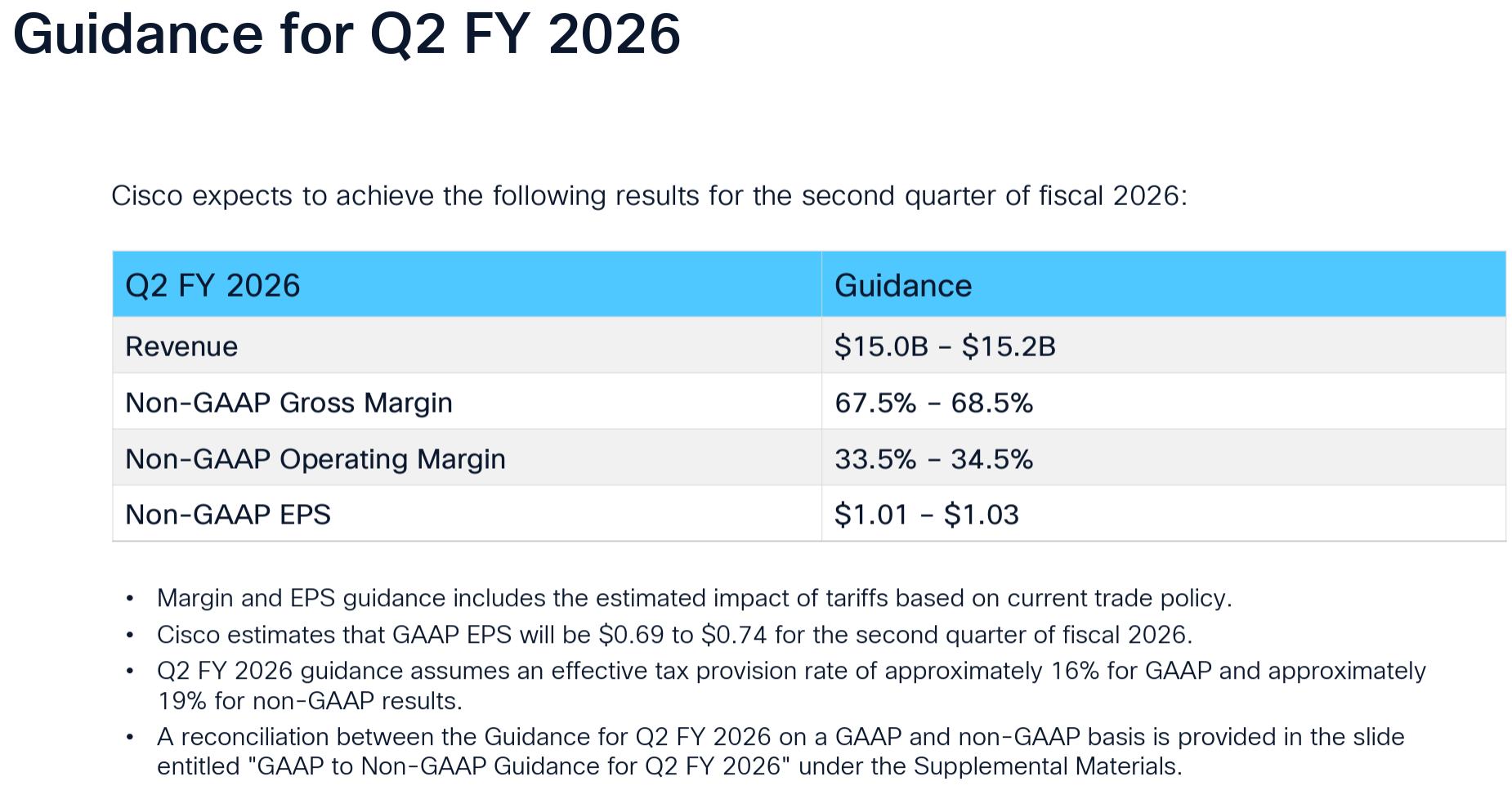 Guidance for Q2 FY 2026

Cisco expects to achieve the following results for the second quarter of fiscal 2026:

| Q2 FY 2026 | Guidance |
|---|---|
| Revenue | \$15.0B – \$15.2B |
| Non-GAAP Gross Margin | 67.5% – 68.5% |
| Non-GAAP Operating Margin | 33.5% – 34.5% |
| Non-GAAP EPS | \$1.01 – \$1.03 |

• Margin and EPS guidance includes the estimated impact of tariffs based on current trade policy.
• Cisco estimates that GAAP EPS will be \$0.69 to \$0.74 for the second quarter of fiscal 2026.
• Q2 FY 2026 guidance assumes an effective tax provision rate of approximately 16% for GAAP and approximately 19% for non-GAAP results.
• A reconciliation between the Guidance for Q2 FY 2026 on a GAAP and non-GAAP basis is provided in the slide entitled "GAAP to Non-GAAP Guidance for Q2 FY 2026" under the Supplemental Materials.